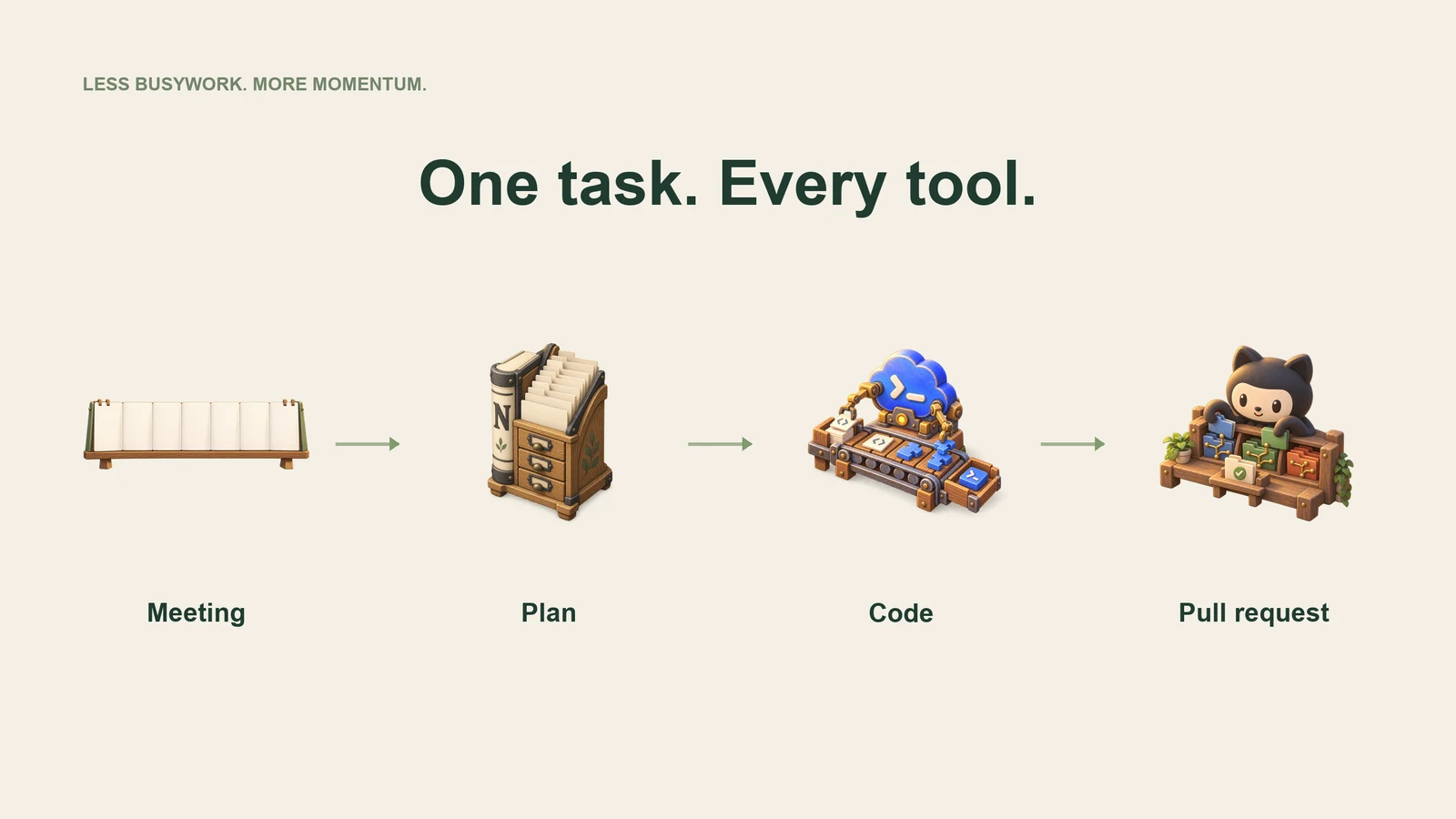 LESS BUSYWORK. MORE MOMENTUM.

One task. Every tool.

N

Meeting

Plan

Code

Pull request